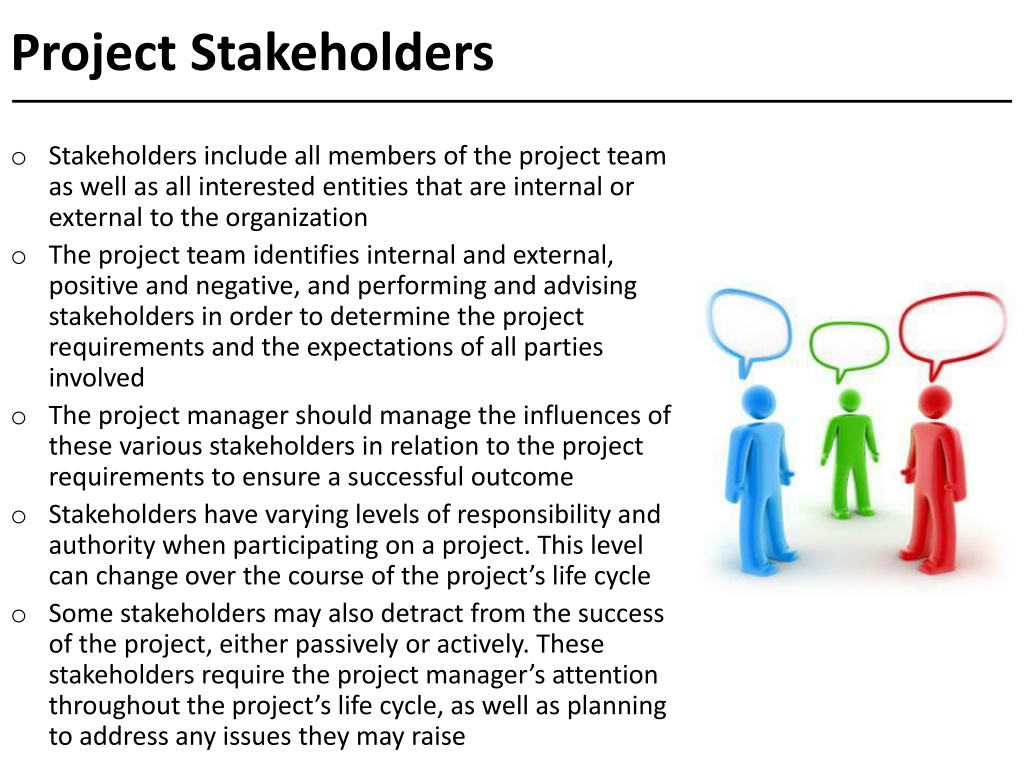 Project Stakeholders

o Stakeholders include all members of the project team as well as all interested entities that are internal or external to the organization

o The project team identifies internal and external, positive and negative, and performing and advising stakeholders in order to determine the project requirements and the expectations of all parties involved

o The project manager should manage the influences of these various stakeholders in relation to the project requirements to ensure a successful outcome

o Stakeholders have varying levels of responsibility and authority when participating on a project. This level can change over the course of the project's life cycle

o Some stakeholders may also detract from the success of the project, either passively or actively. These stakeholders require the project manager's attention throughout the project's life cycle, as well as planning to address any issues they may raise